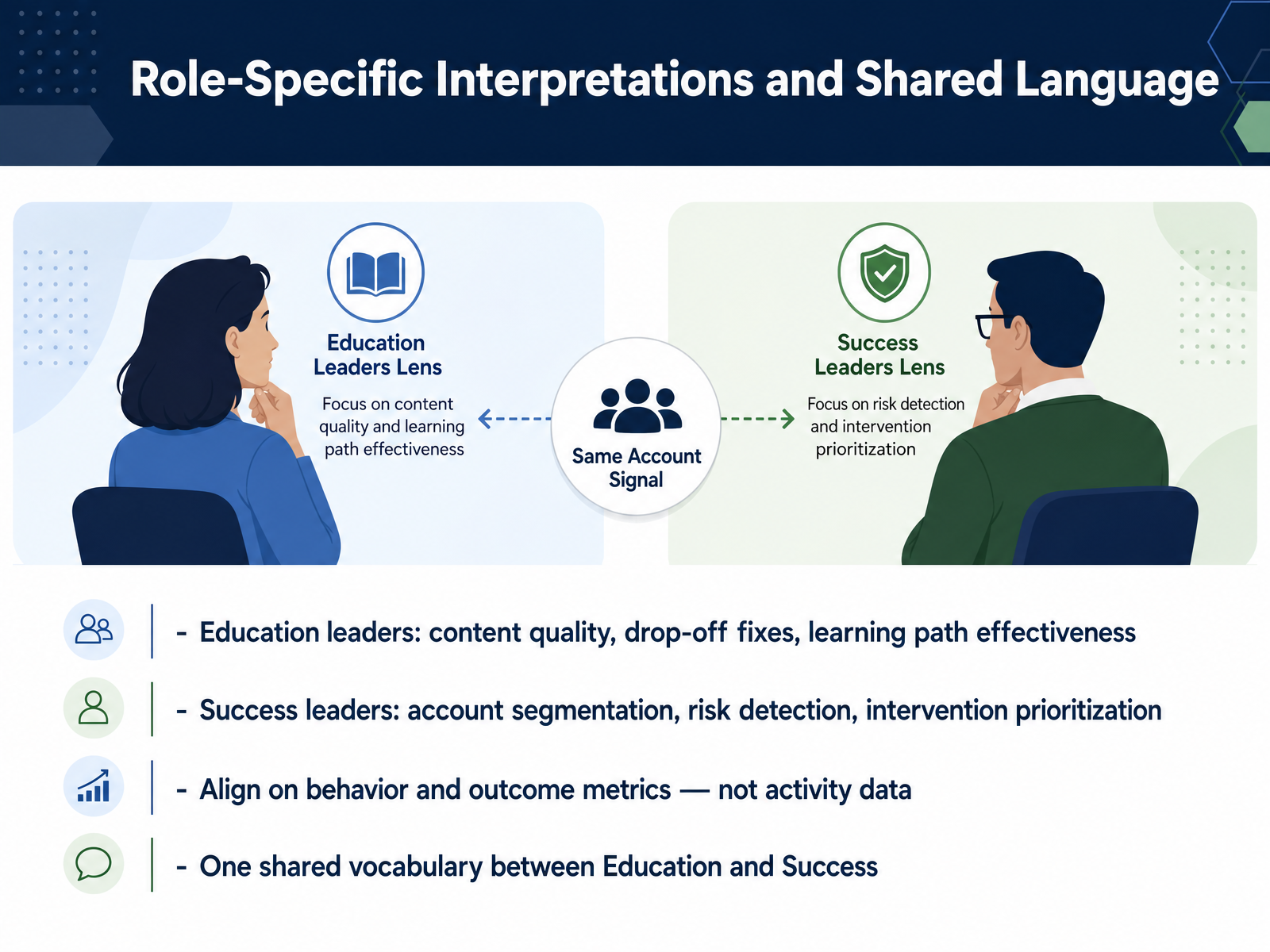 Role-Specific Interpretations and Shared Language

Education Leaders Lens

Focus on content quality and learning path effectiveness

Same Account Signal

Success Leaders Lens

Focus on risk detection and intervention prioritization

- Education leaders: content quality, drop-off fixes, learning path effectiveness

- Success leaders: account segmentation, risk detection, intervention prioritization

- Align on behavior and outcome metrics — not activity data

- One shared vocabulary between Education and Success